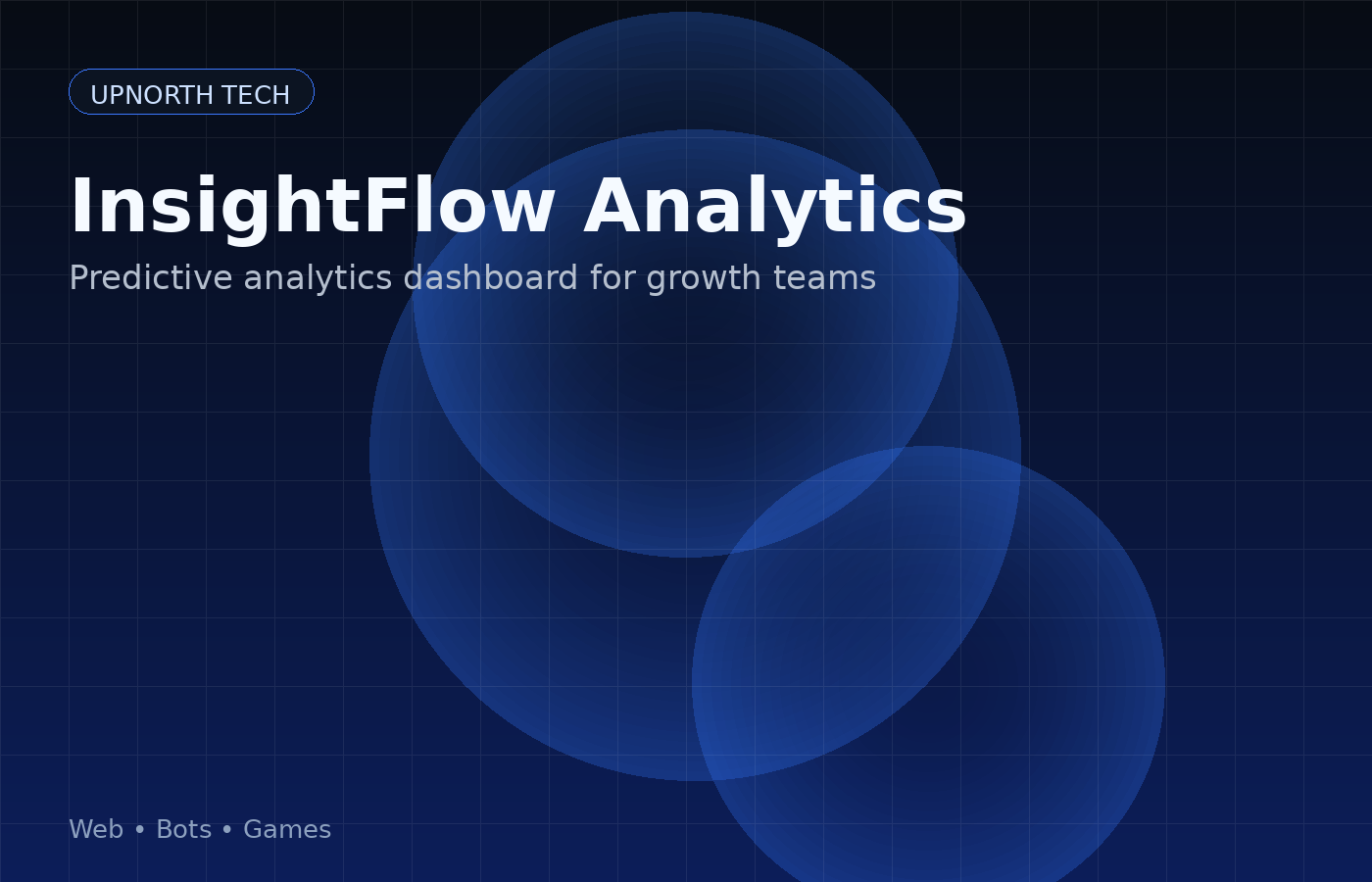 UPNORTH TECH

InsightFlow Analytics

Predictive analytics dashboard for growth teams

Web • Bots • Games